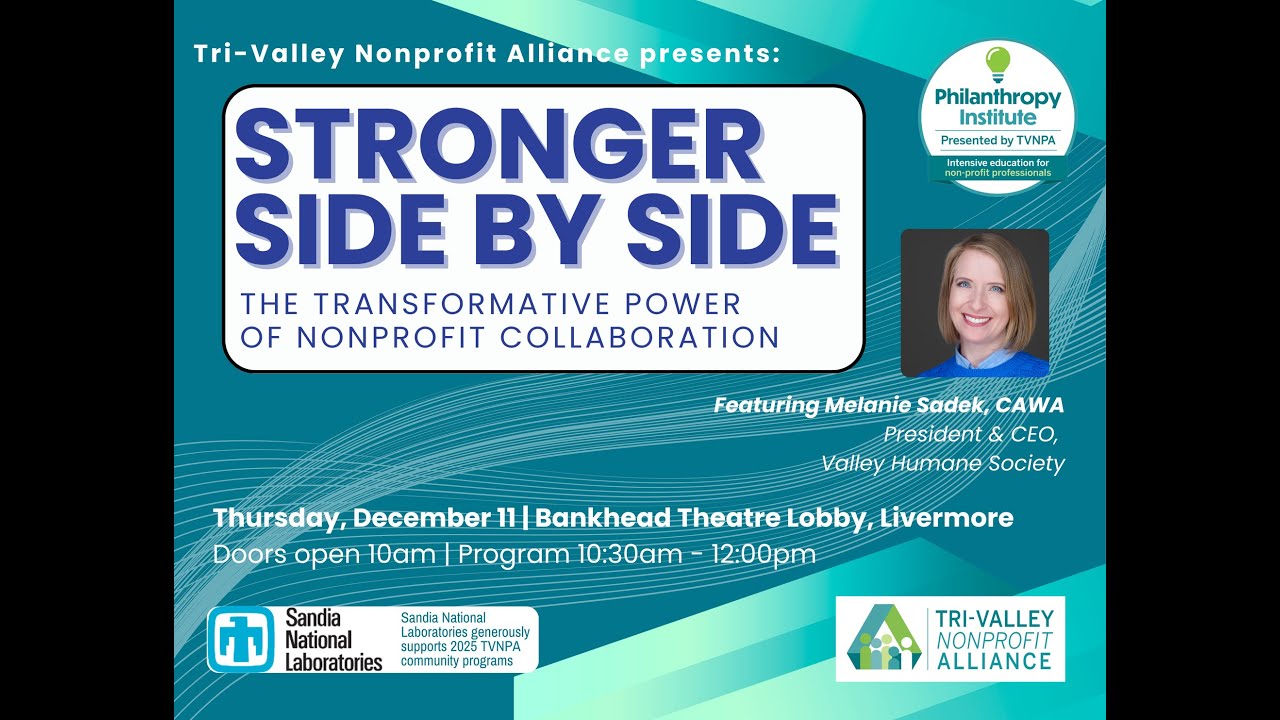 Tri-Valley Nonprofit Alliance presents:

STRONGER SIDE BY SIDE

THE TRANSFORMATIVE POWER OF NONPROFIT COLLABORATION

Philanthropy Institute
Presented by TVNPA
Intensive education for non-profit professionals

Featuring Melanie Sadek, CAWA
President & CEO,
Valley Humane Society

Thursday, December 11 | Bankhead Theatre Lobby, Livermore
Doors open 10am | Program 10:30am - 12:00pm

Sandia National Laboratories
Sandia National Laboratories generously supports 2025 TVNPA community programs

TRI-VALLEY NONPROFIT ALLIANCE